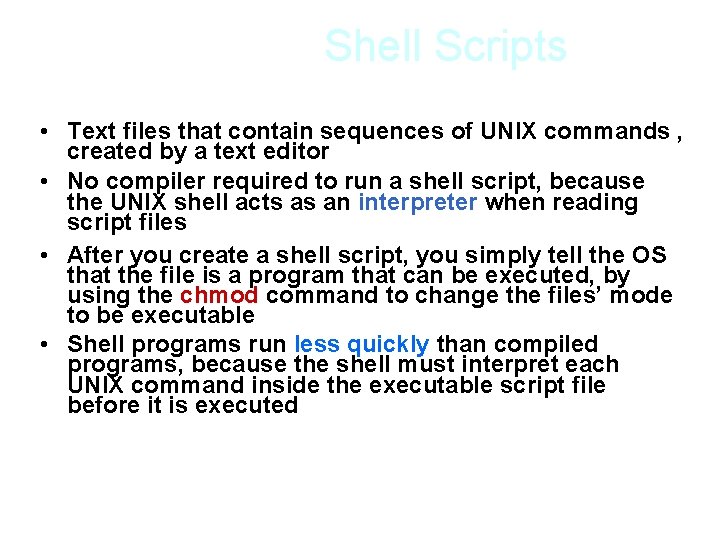 Shell Scripts

• Text files that contain sequences of UNIX commands , created by a text editor

• No compiler required to run a shell script, because the UNIX shell acts as an interpreter when reading script files

• After you create a shell script, you simply tell the OS that the file is a program that can be executed, by using the chmod command to change the files' mode to be executable

• Shell programs run less quickly than compiled programs, because the shell must interpret each UNIX command inside the executable script file before it is executed